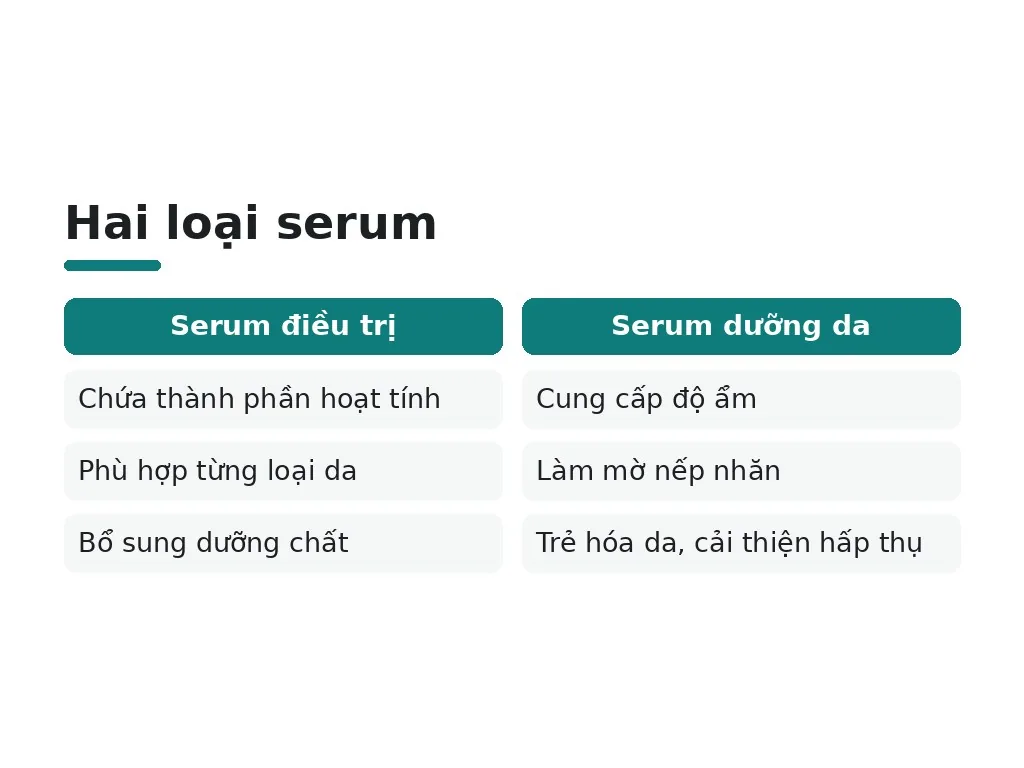 Hai loại serum

| Serum điều trị | Serum dưỡng da |
|---|---|
| Chứa thành phần hoạt tính | Cung cấp độ ẩm |
| Phù hợp từng loại da | Làm mờ nếp nhăn |
| Bổ sung dưỡng chất | Trẻ hóa da, cải thiện hấp thụ |